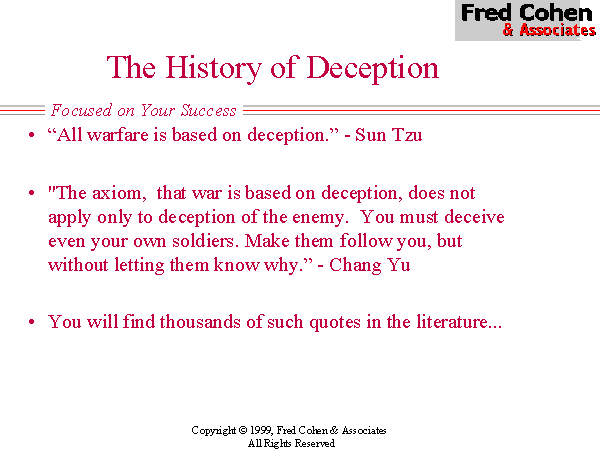 Fred Cohen
& Associates

The History of Deception

Focused on Your Success

• “All warfare is based on deception.” - Sun Tzu

• "The axiom, that war is based on deception, does not apply only to deception of the enemy. You must deceive even your own soldiers. Make them follow you, but without letting them know why.” - Chang Yu

• You will find thousands of such quotes in the literature...

Copyright © 1999, Fred Cohen & Associates
All Rights Reserved